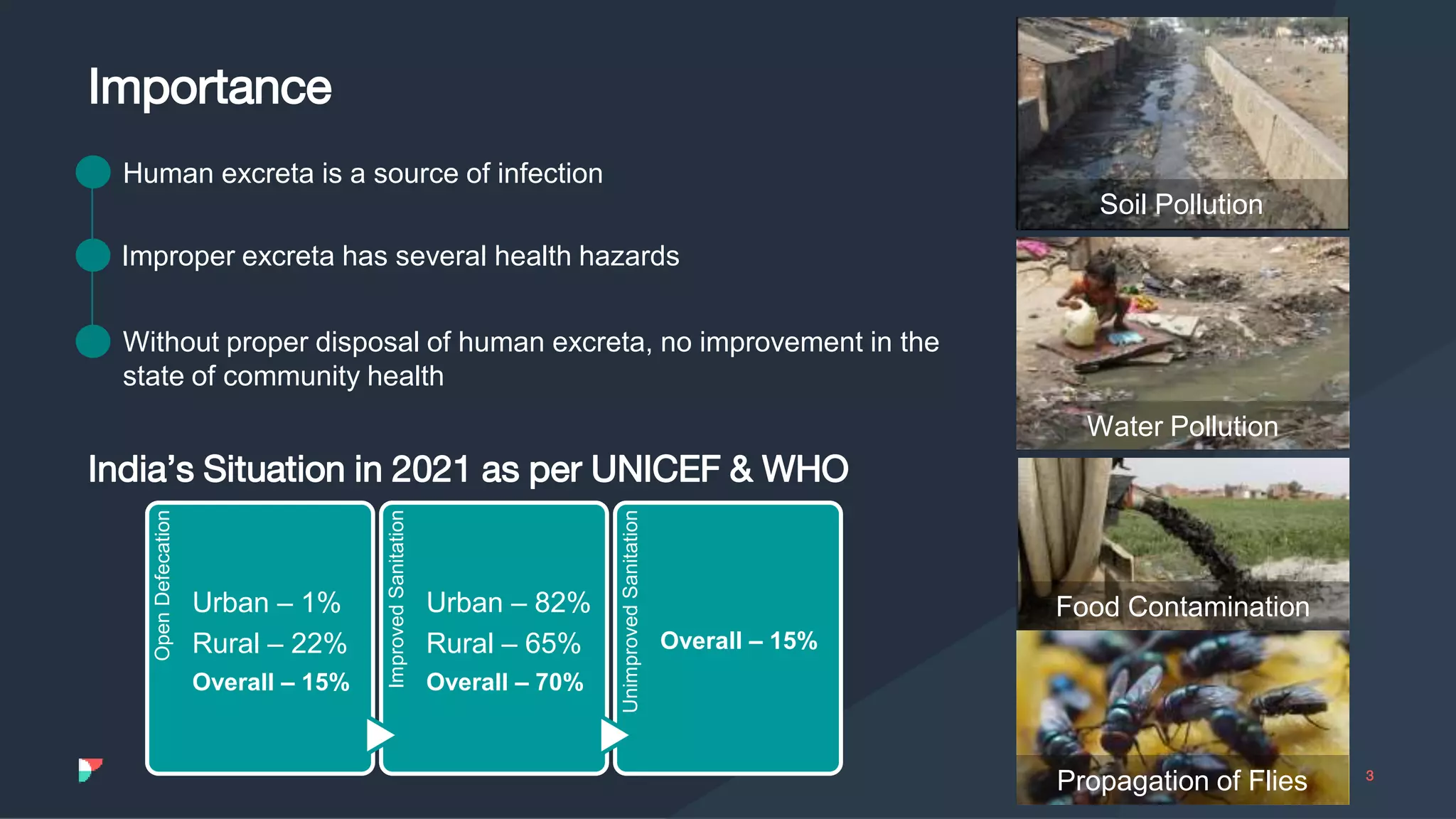 Importance

Human excreta is a source of infection

Improper excreta has several health hazards

Without proper disposal of human excreta, no improvement in the state of community health

India's Situation in 2021 as per UNICEF & WHO

Open Defecation
Urban – 1%
Rural – 22%
Overall – 15%

Improved Sanitation
Urban – 82%
Rural – 65%
Overall – 70%

Unimproved Sanitation
Overall – 15%

Soil Pollution

Water Pollution

Food Contamination

Propagation of Flies

3